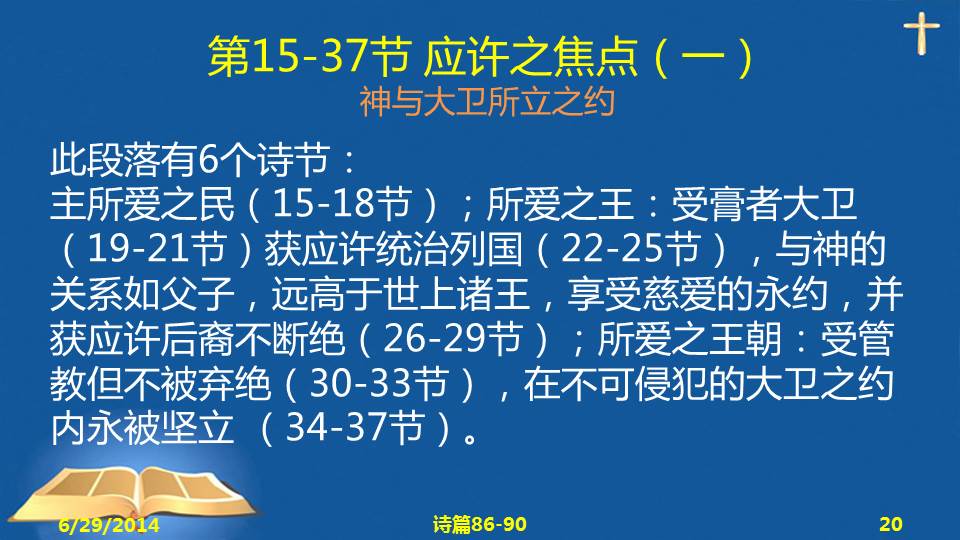 第15-37节 应许之焦点（一）
神与大卫所立之约

此段落有6个诗节：
主所爱之民（15-18节）；所爱之王：受膏者大卫（19-21节）获应许统治列国（22-25节），与神的关系如父子，远高于世上诸王，享受慈爱的永约，并获应许后裔不断绝（26-29节）；所爱之王朝：受管教但不被弃绝（30-33节），在不可侵犯的大卫之约内永被坚立 （34-37节）。

6/29/2014
诗篇86-90
20